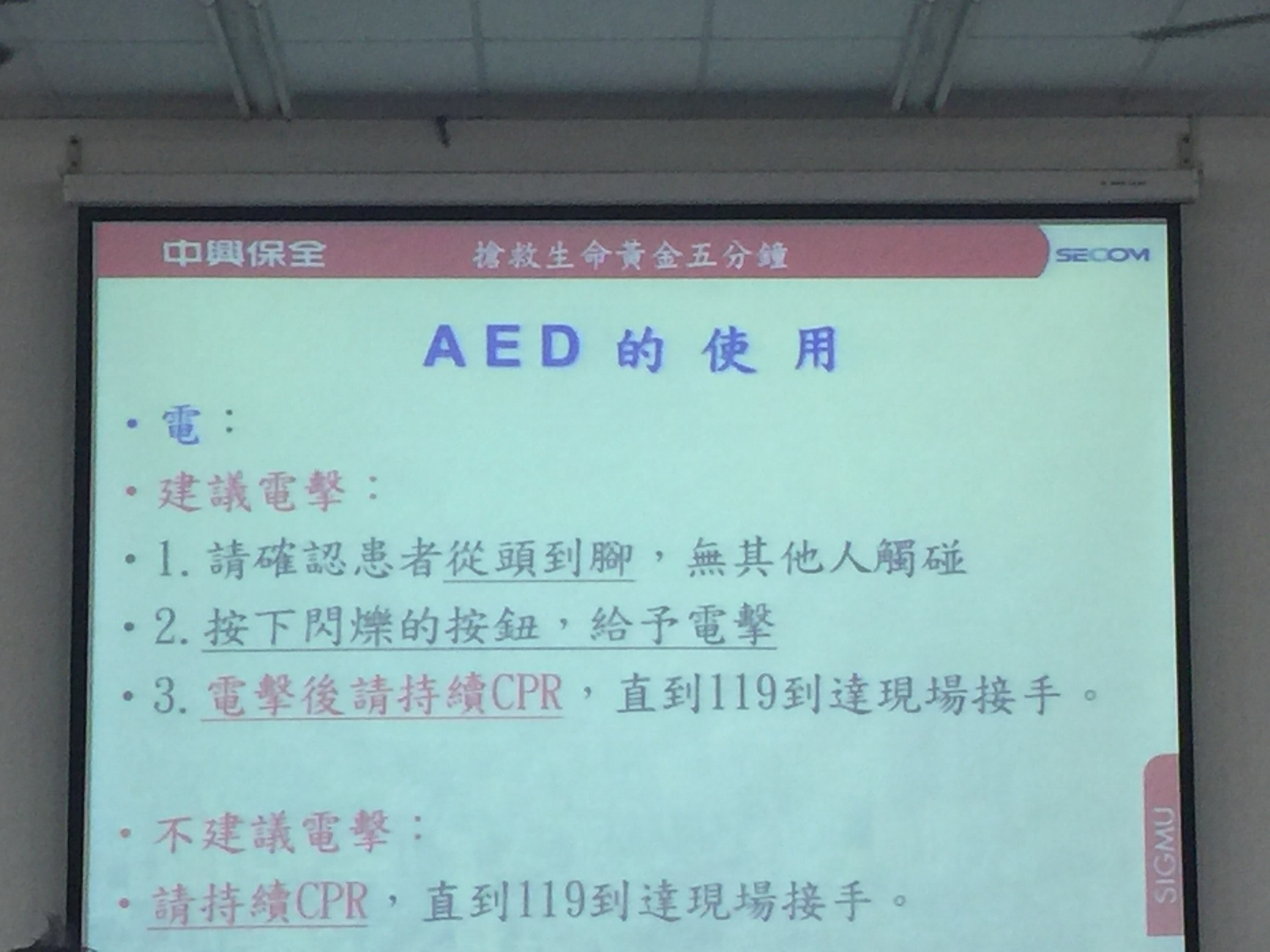 中興保全 搶救生命黃金五分鐘 SECOM

AED 的 使 用

• 電：

• 建議電擊：

• 1. 請確認患者從頭到腳，無其他人觸碰

• 2. 按下閃爍的按鈕，給予電擊

• 3. 電擊後請持續CPR，直到119到達現場接手。

• 不建議電擊：

• 請持續CPR，直到119到達現場接手。

SIGMU